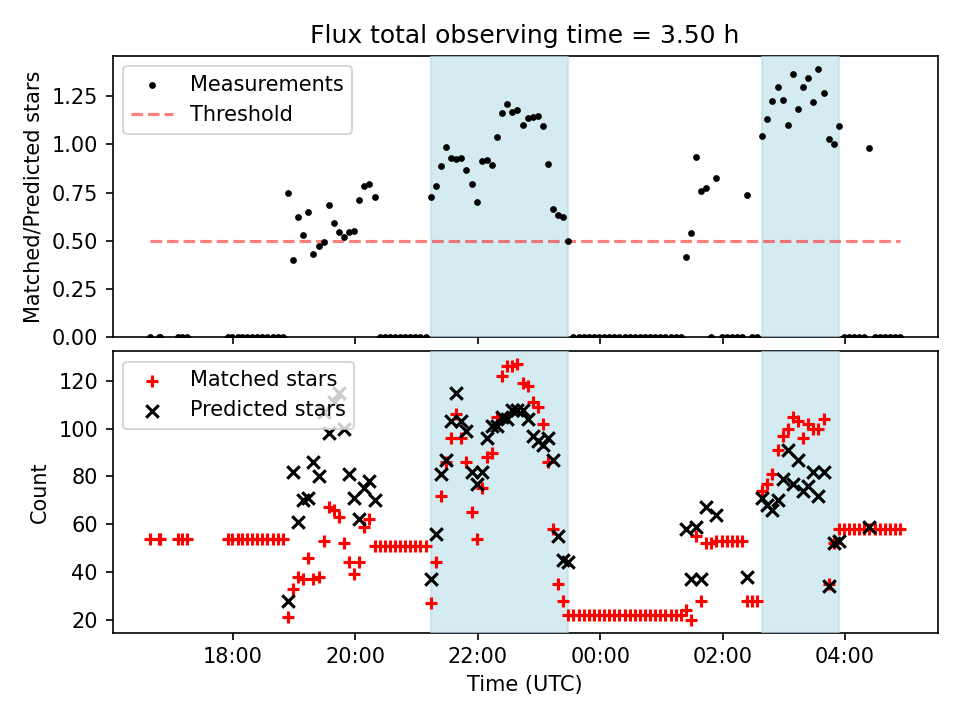 Flux total observing time = 3.50 h

Measurements
Threshold

Matched/Predicted stars

1.25
1.00
0.75
0.50
0.25
0.00

Matched stars
Predicted stars

Count

120
100
80
60
40
20

18:00
20:00
22:00
00:00
02:00
04:00

Time (UTC)